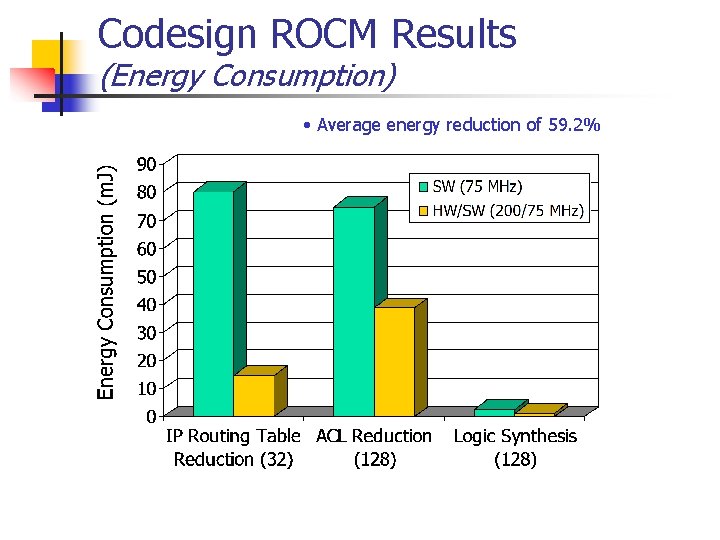 Codesign ROCM Results
(Energy Consumption)

• Average energy reduction of 59.2%

Energy Consumption (mJ)

90
80
70
60
50
40
30
20
10
0

SW (75 MHz)
HW/SW (200/75 MHz)

IP Routing Table Reduction (32)
ACL Reduction (128)
Logic Synthesis (128)